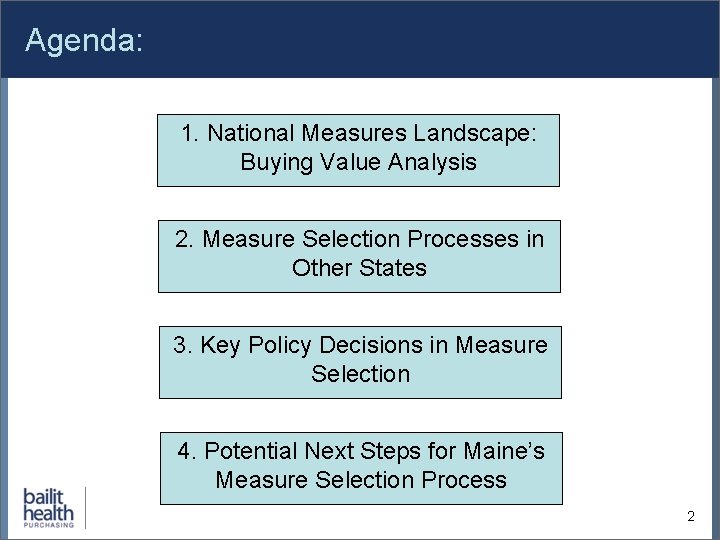 Agenda:

1. National Measures Landscape: Buying Value Analysis

2. Measure Selection Processes in Other States

3. Key Policy Decisions in Measure Selection

4. Potential Next Steps for Maine's Measure Selection Process

bailit health PURCHASING

2